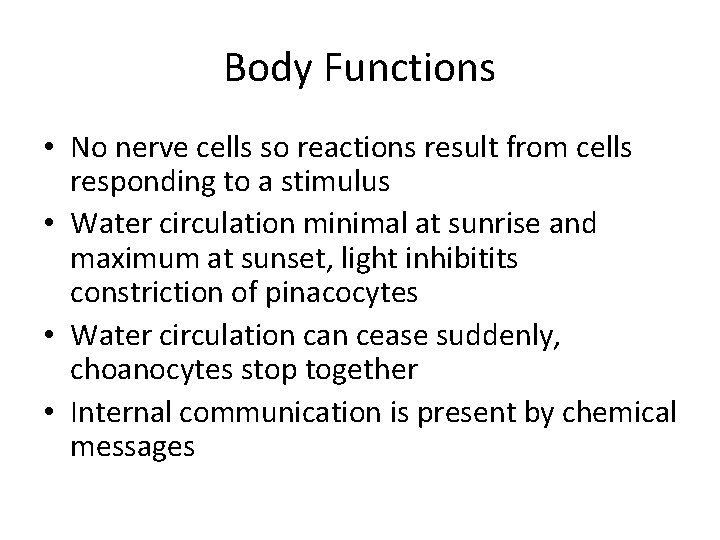 Body Functions

• No nerve cells so reactions result from cells responding to a stimulus
• Water circulation minimal at sunrise and maximum at sunset, light inhibitits constriction of pinacocytes
• Water circulation can cease suddenly, choanocytes stop together
• Internal communication is present by chemical messages